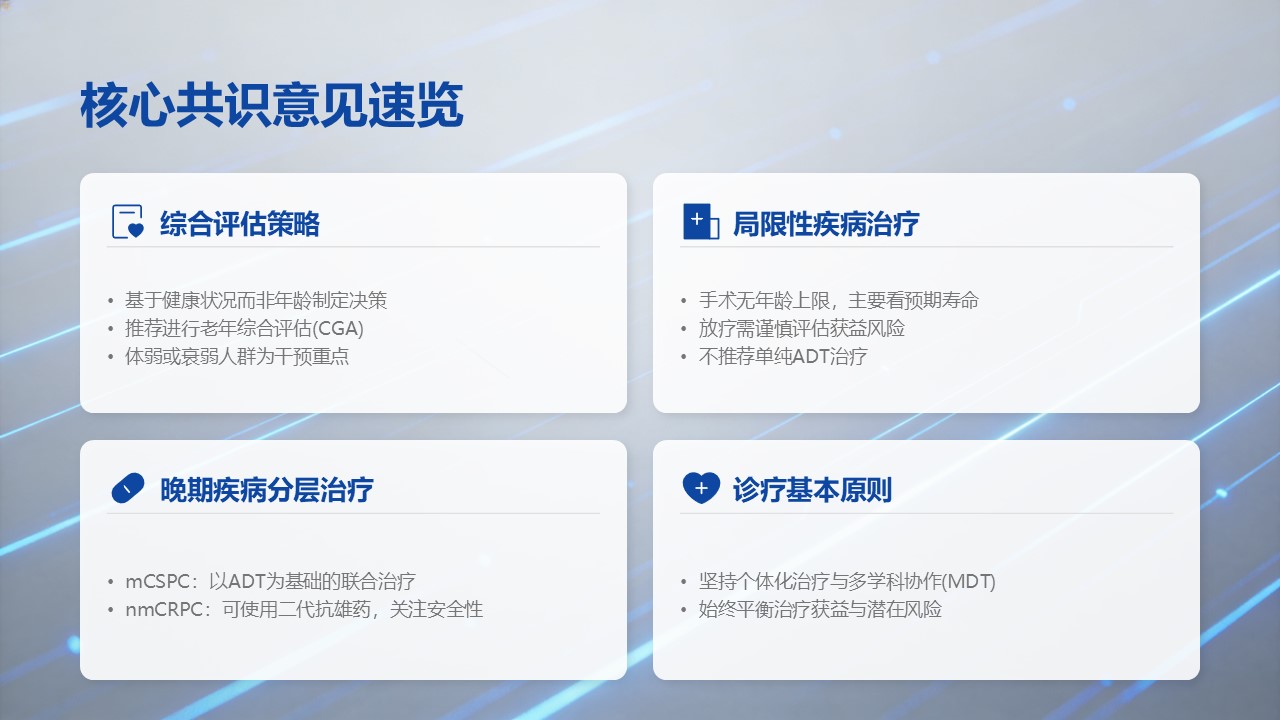 核心共识意见速览

综合评估策略

• 基于健康状况而非年龄制定决策
• 推荐进行老年综合评估(CGA)
• 体弱或衰弱人群为干预重点

局限性疾病治疗

• 手术无年龄上限，主要看预期寿命
• 放疗需谨慎评估获益风险
• 不推荐单纯ADT治疗

晚期疾病分层治疗

• mCSPC：以ADT为基础的联合治疗
• nmCRPC：可使用二代抗雄药，关注安全性

诊疗基本原则

• 坚持个体化治疗与多学科协作(MDT)
• 始终平衡治疗获益与潜在风险